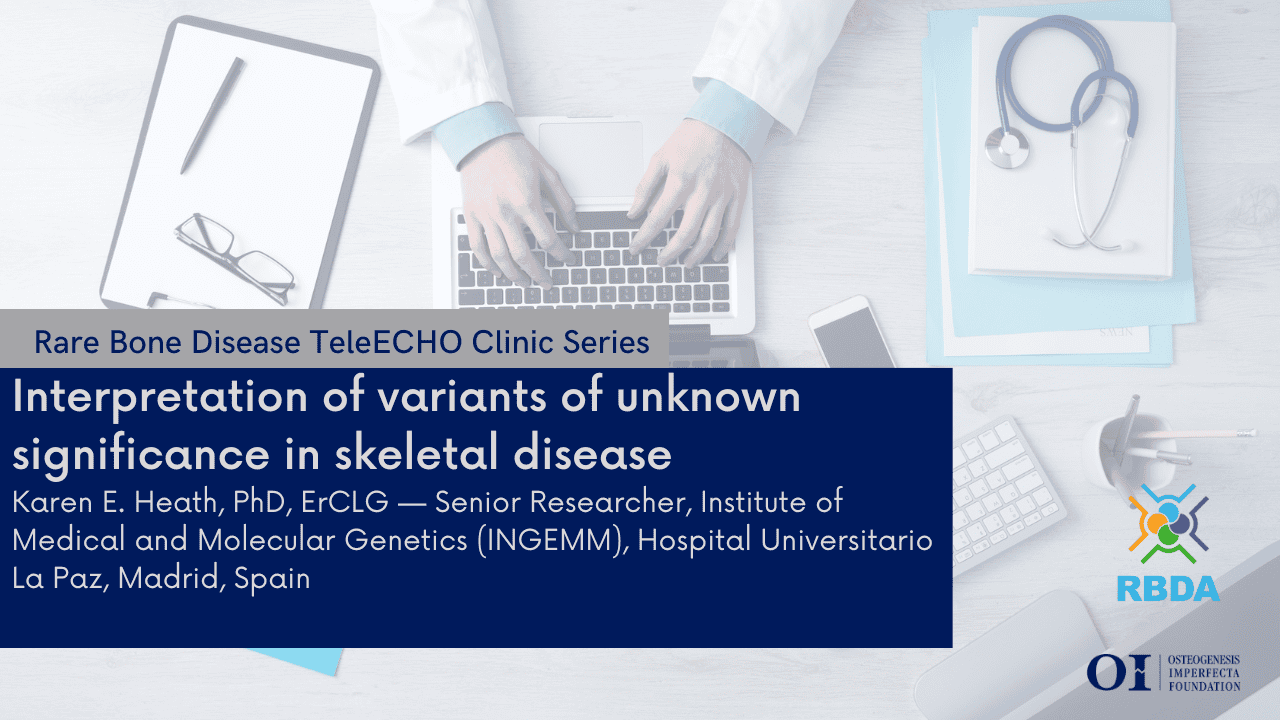 Rare Bone Disease TeleECHO Clinic Series

Interpretation of variants of unknown significance in skeletal disease

Karen E. Heath, PhD, ErCLG — Senior Researcher, Institute of Medical and Molecular Genetics (INGEMM), Hospital Universitario La Paz, Madrid, Spain

RBDA

OI OSTEOGENESIS IMPERFECTA FOUNDATION